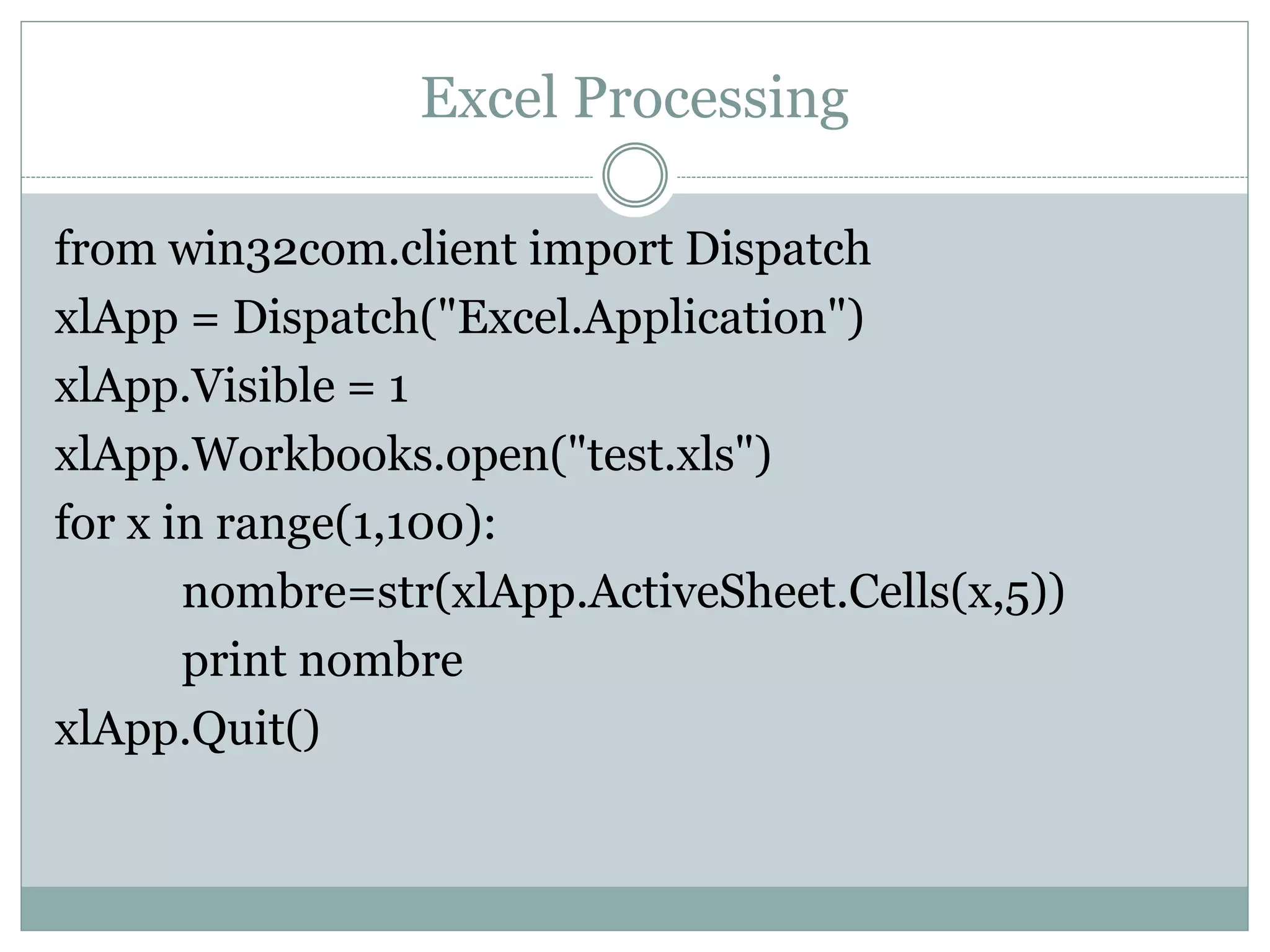 Excel Processing

from win32com.client import Dispatch
xlApp = Dispatch("Excel.Application")
xlApp.Visible = 1
xlApp.Workbooks.open("test.xls")
for x in range(1,100):
	nombre=str(xlApp.ActiveSheet.Cells(x,5))
	print nombre
xlApp.Quit()